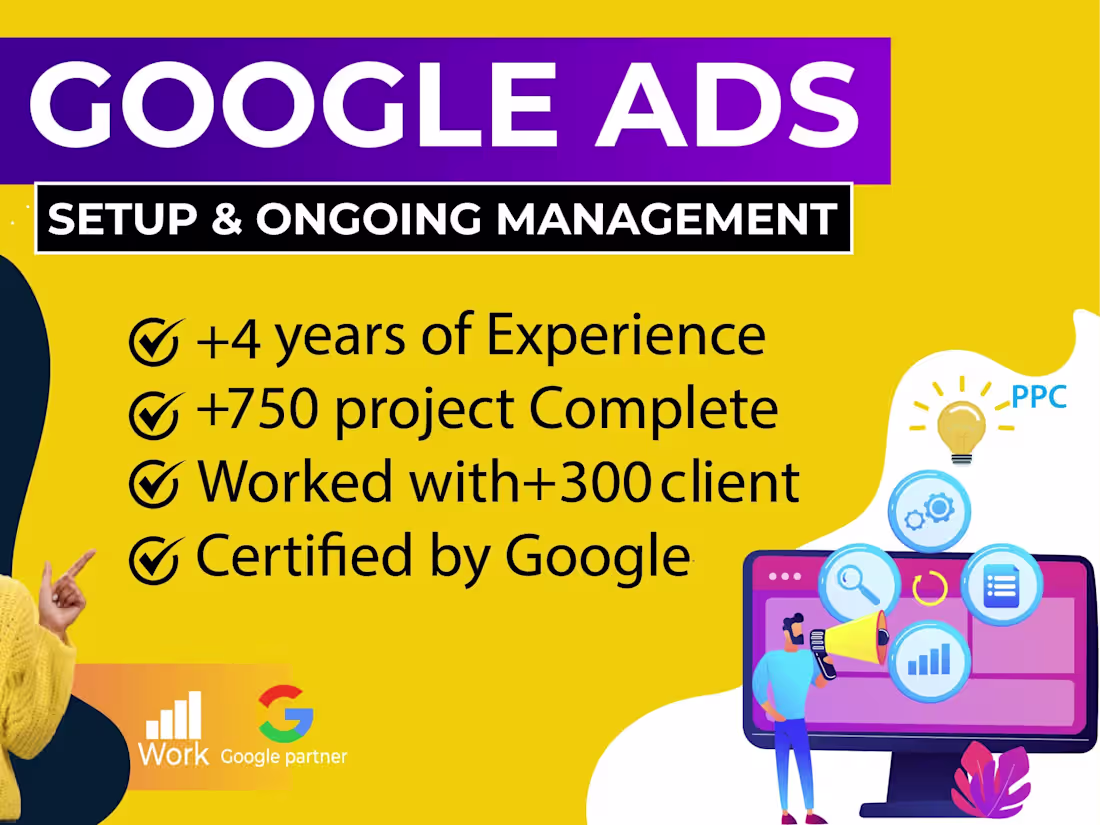 GOOGLE ADS
SETUP & ONGOING MANAGEMENT

+4 years of Experience
+750 project Complete
Worked with+300 client
Certified by Google

PPC

Work Google partner